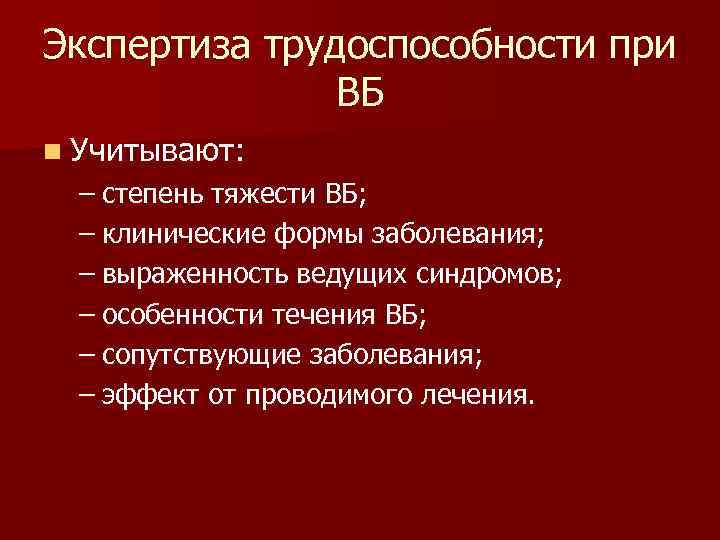 Экспертиза трудоспособности при ВБ

Учитывают:

– степень тяжести ВБ;

– клинические формы заболевания;

– выраженность ведущих синдромов;

– особенности течения ВБ;

– сопутствующие заболевания;

– эффект от проводимого лечения.